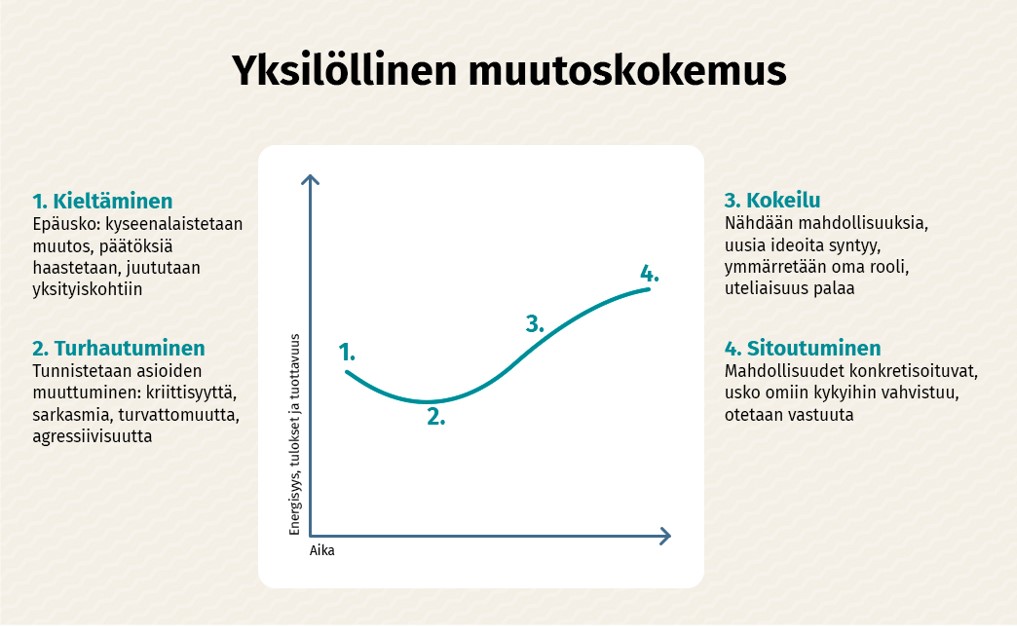 Yksilöllinen muutoskokemus

1. Kieltäminen
Epäusko: kyseenalaistetaan muutos, päätöksiä haastetaan, juututaan yksityiskohtiin

2. Turhautuminen
Tunnistetaan asioiden muuttuminen: kriittisyyttä, sarkasmia, turvattomuutta, agressiivisuutta

Energisyys, tulokset ja tuottavuus

1.

2.

3.

4.

Aika

3. Kokeilu
Nähdään mahdollisuuksia, uusia ideoita syntyy, ymmärretään oma rooli, uteliaisuus palaa

4. Sitoutuminen
Mahdollisuudet konkretisoituvat, usko omiin kykyihin vahvistuu, otetaan vastuuta